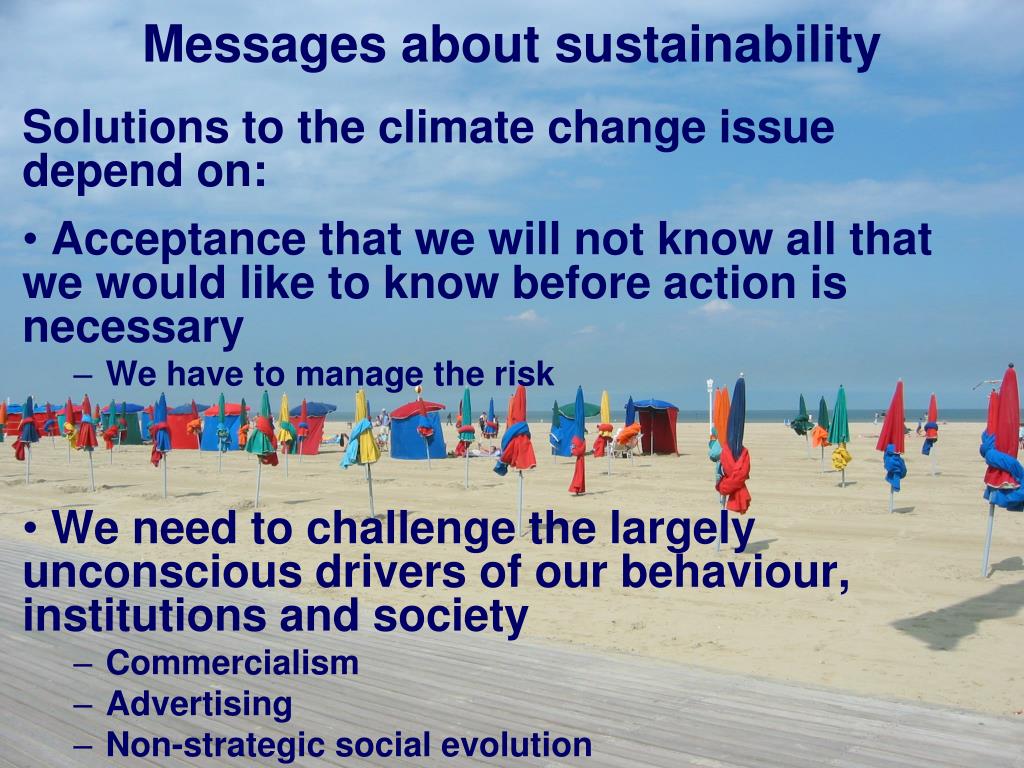 Messages about sustainability

Solutions to the climate change issue depend on:

• Acceptance that we will not know all that we would like to know before action is necessary

– We have to manage the risk

• We need to challenge the largely unconscious drivers of our behaviour, institutions and society

– Commercialism
– Advertising
– Non-strategic social evolution